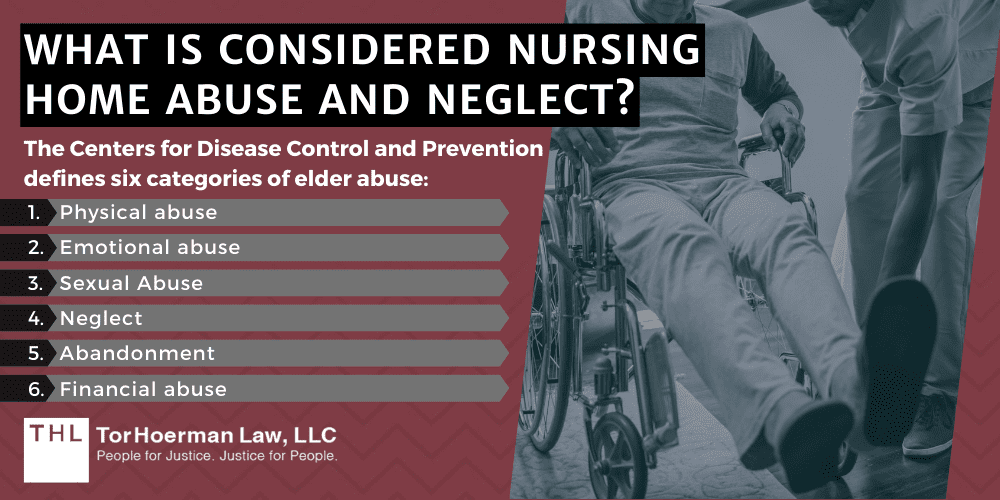 WHAT IS CONSIDERED NURSING HOME ABUSE AND NEGLECT?

The Centers for Disease Control and Prevention defines six categories of elder abuse:

1. Physical abuse
2. Emotional abuse
3. Sexual Abuse
4. Neglect
5. Abandonment
6. Financial abuse

THL TorHoerman Law, LLC
People for Justice. Justice for People.